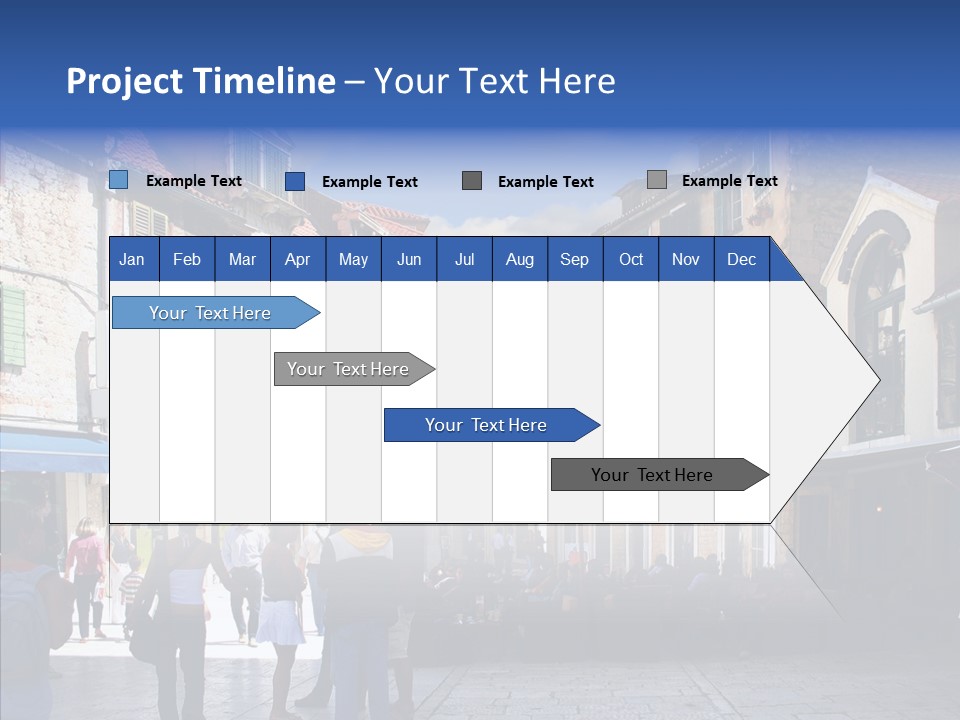 Project Timeline – Your Text Here

Example Text Example Text Example Text Example Text

| Jan | Feb | Mar | Apr | May | Jun | Jul | Aug | Sep | Oct | Nov | Dec |
|---|---|---|---|---|---|---|---|---|---|---|---|

Your Text Here

Your Text Here

Your Text Here

Your Text Here